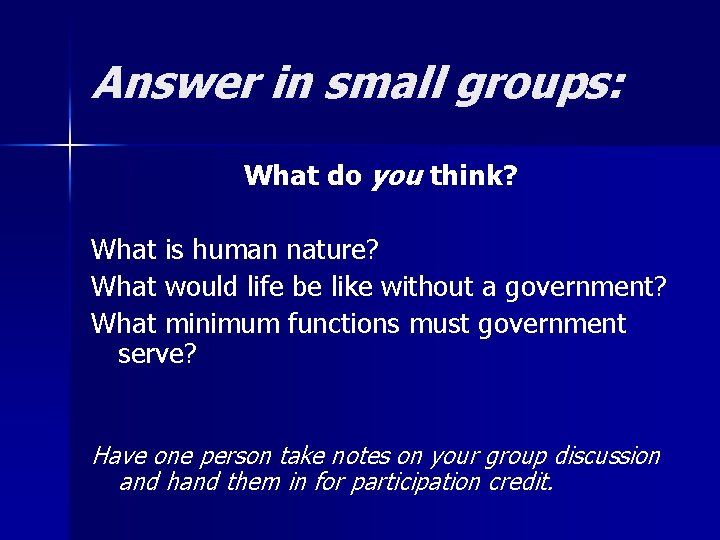 Answer in small groups:

What do you think?

What is human nature?
What would life be like without a government?
What minimum functions must government serve?

Have one person take notes on your group discussion and hand them in for participation credit.